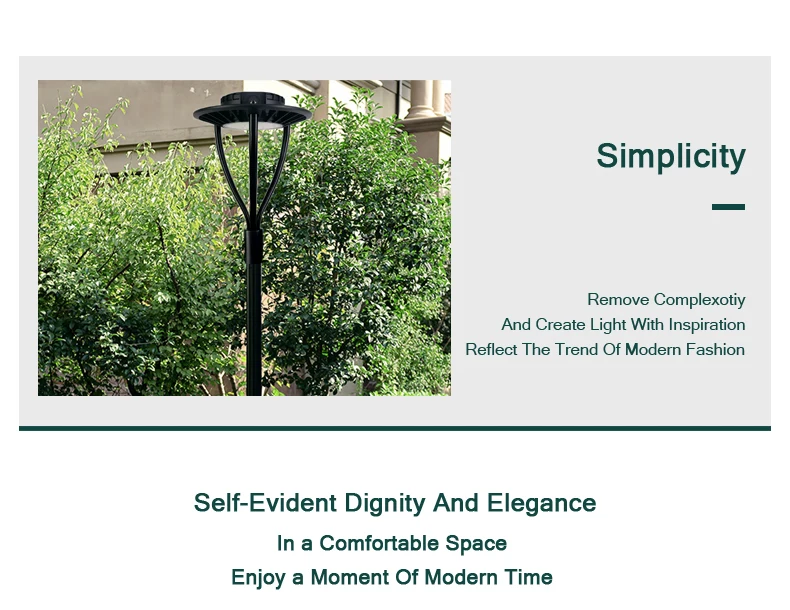 Simplicity

Remove Complexotiy
And Create Light With Inspiration
Reflect The Trend Of Modern Fashion

Self-Evident Dignity And Elegance
In a Comfortable Space
Enjoy a Moment Of Modern Time